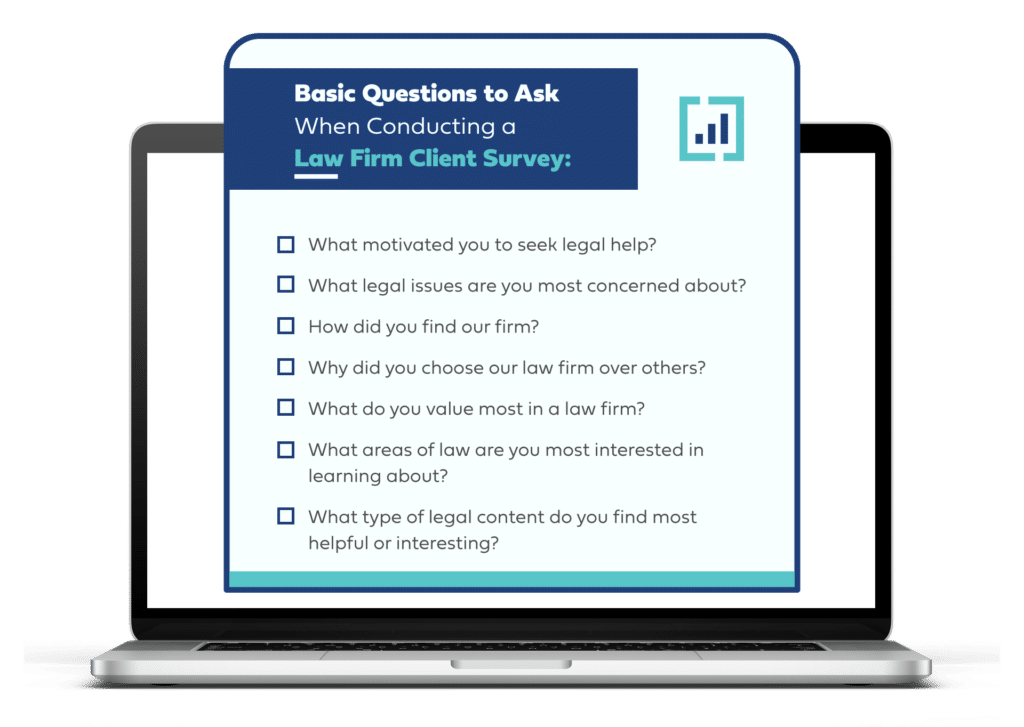 Basic Questions to Ask When Conducting a Law Firm Client Survey:

☐ What motivated you to seek legal help?

☐ What legal issues are you most concerned about?

☐ How did you find our firm?

☐ Why did you choose our law firm over others?

☐ What do you value most in a law firm?

☐ What areas of law are you most interested in learning about?

☐ What type of legal content do you find most helpful or interesting?